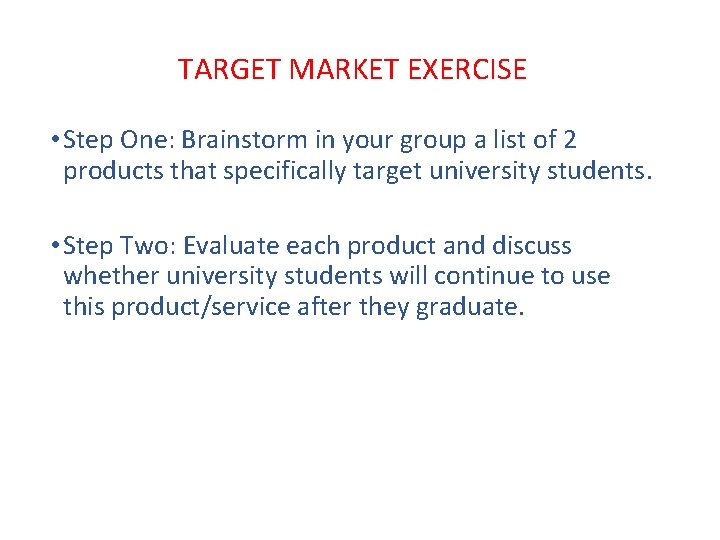 TARGET MARKET EXERCISE

• Step One: Brainstorm in your group a list of 2 products that specifically target university students.

• Step Two: Evaluate each product and discuss whether university students will continue to use this product/service after they graduate.